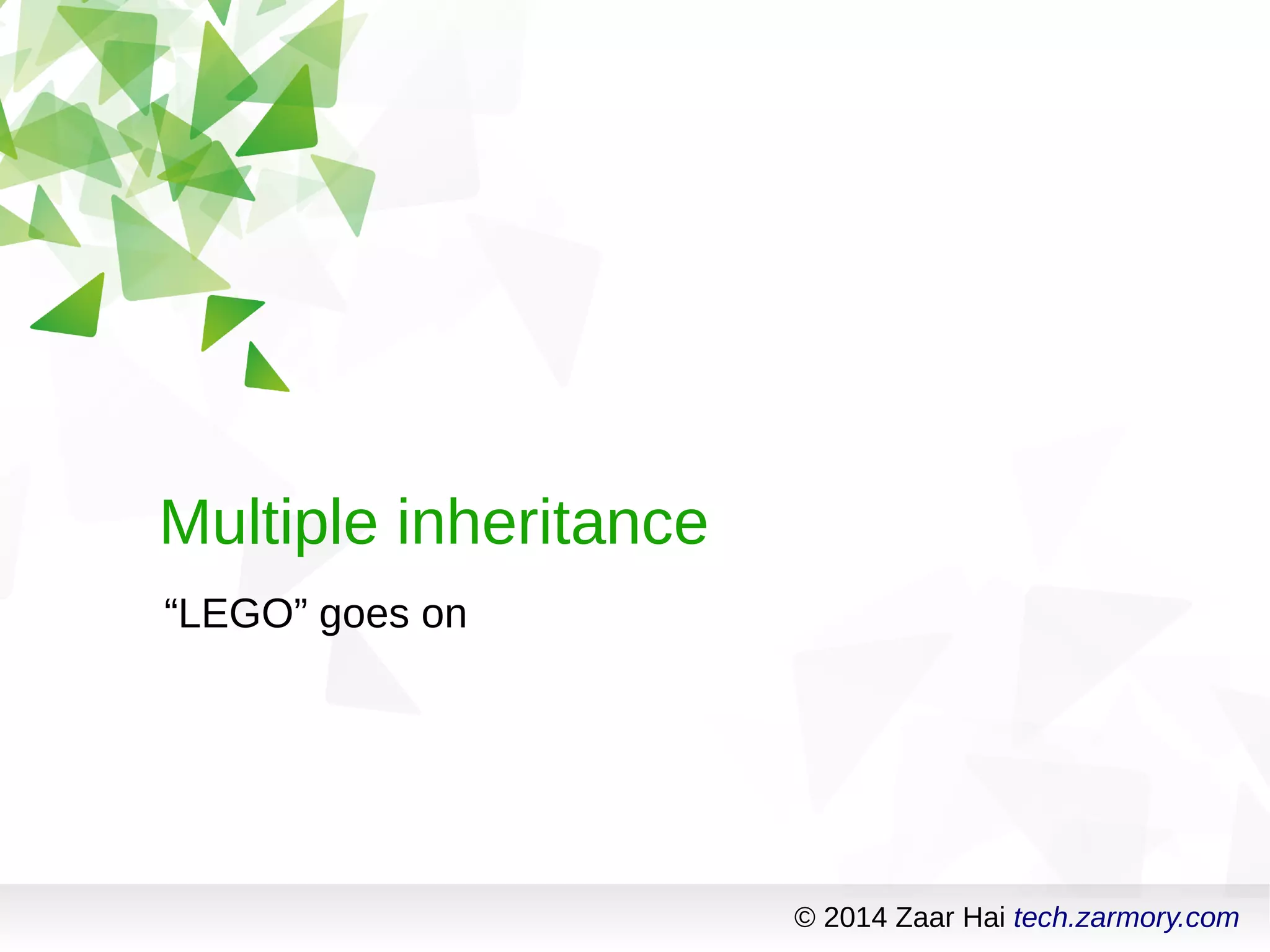 Multiple inheritance

“LEGO” goes on

© 2014 Zaar Hai tech.zarmory.com